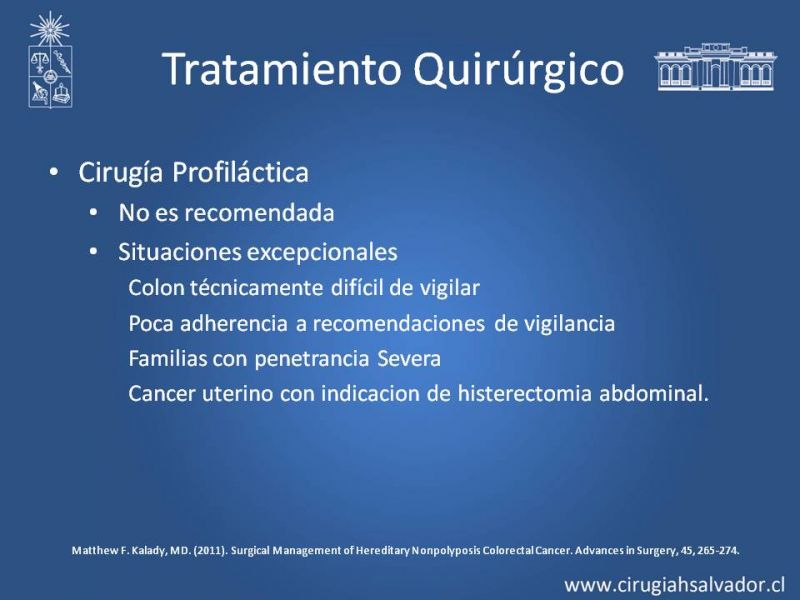 Tratamiento Quirúrgico

• Cirugía Profiláctica
  • No es recomendada
  • Situaciones excepcionales
    Colon técnicamente difícil de vigilar
    Poca adherencia a recomendaciones de vigilancia
    Familias con penetrancia Severa
    Cancer uterino con indicacion de histerectomia abdominal.

Matthew F. Kalady, MD. (2011). Surgical Management of Hereditary Nonpolyposis Colorectal Cancer. Advances in Surgery, 45, 265-274.

www.cirugiahsalvador.cl